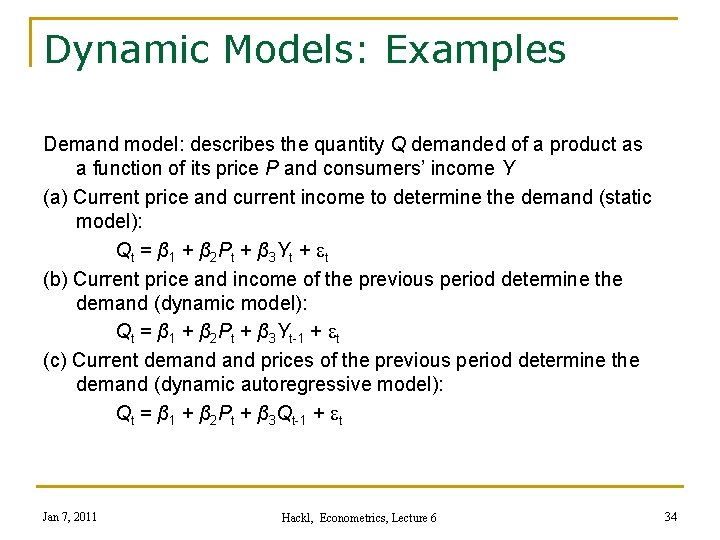 Dynamic Models: Examples

Demand model: describes the quantity $Q$ demanded of a product as a function of its price $P$ and consumers' income $Y$

(a) Current price and current income to determine the demand (static model):

$Q_t = \beta_1 + \beta_2 P_t + \beta_3 Y_t + \varepsilon_t$

(b) Current price and income of the previous period determine the demand (dynamic model):

$Q_t = \beta_1 + \beta_2 P_t + \beta_3 Y_{t-1} + \varepsilon_t$

(c) Current demand and prices of the previous period determine the demand (dynamic autoregressive model):

$Q_t = \beta_1 + \beta_2 P_t + \beta_3 Q_{t-1} + \varepsilon_t$

Jan 7, 2011

Hackl, Econometrics, Lecture 6

34